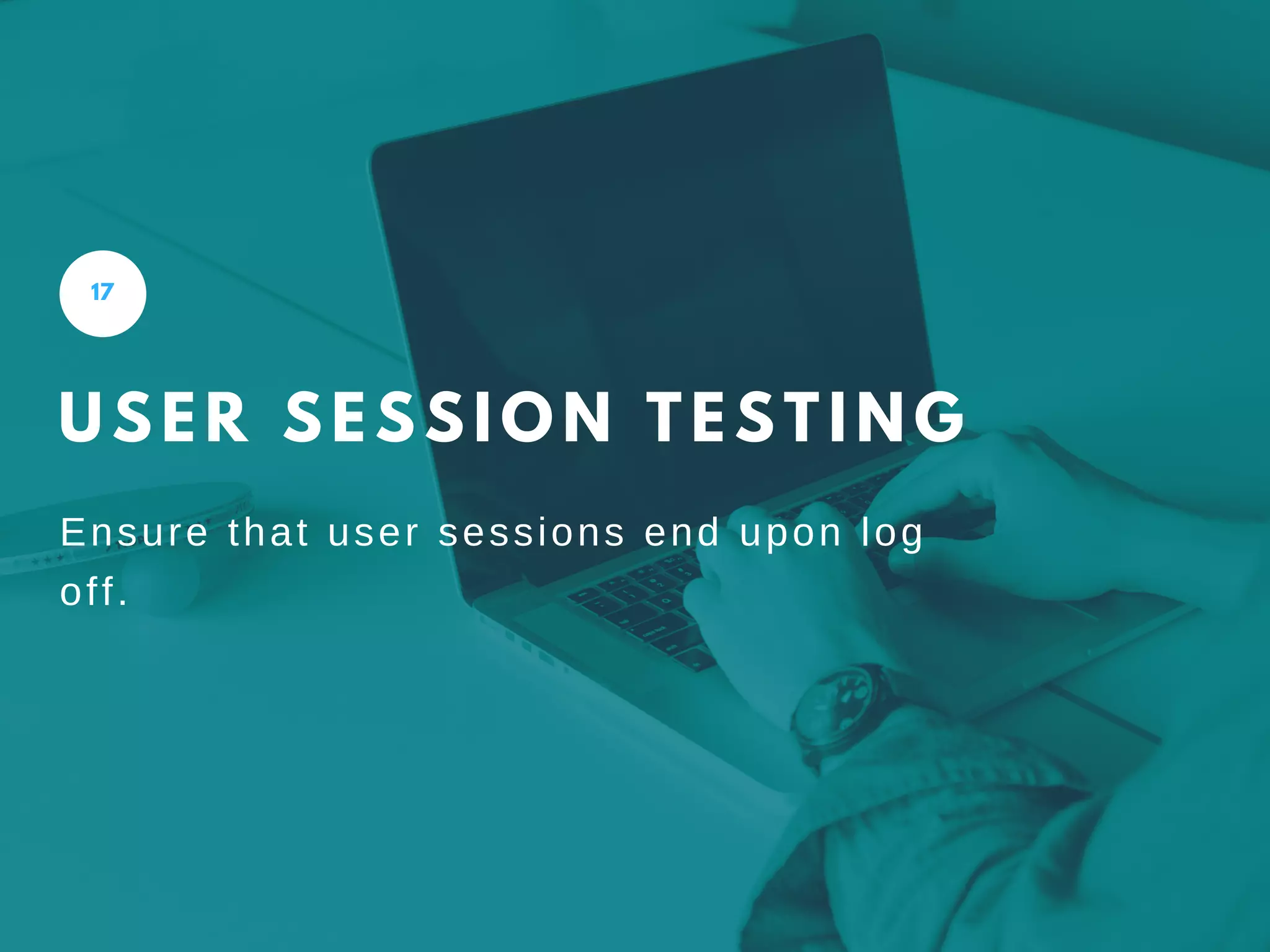 17

USER SESSION TESTING

Ensure that user sessions end upon log off.